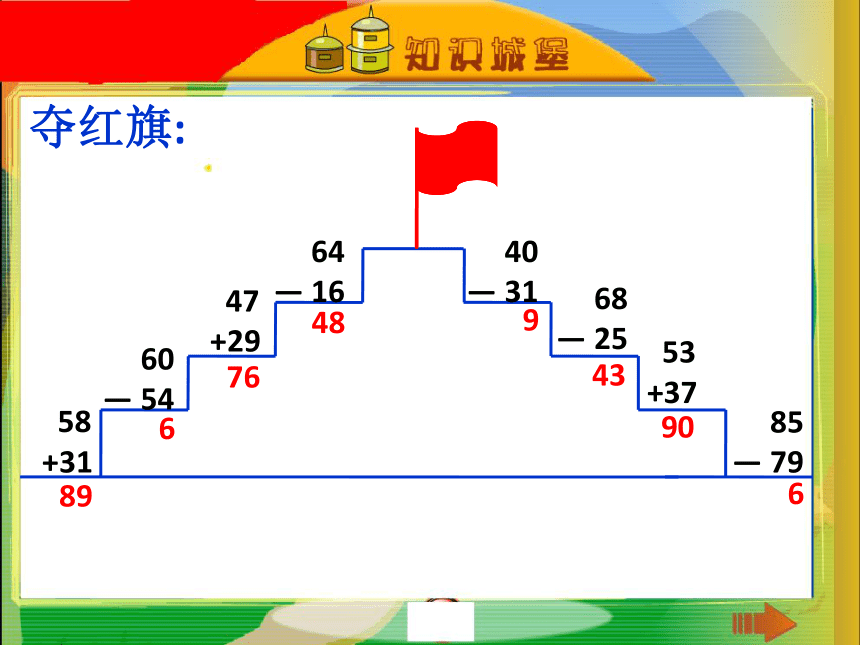 知识城堡

夺红旗:

58
+31
89

60
— 54
6

47
+29
76

64
— 16
48

40
— 31
9

68
— 25
43

53
+37
90

85
— 79
6